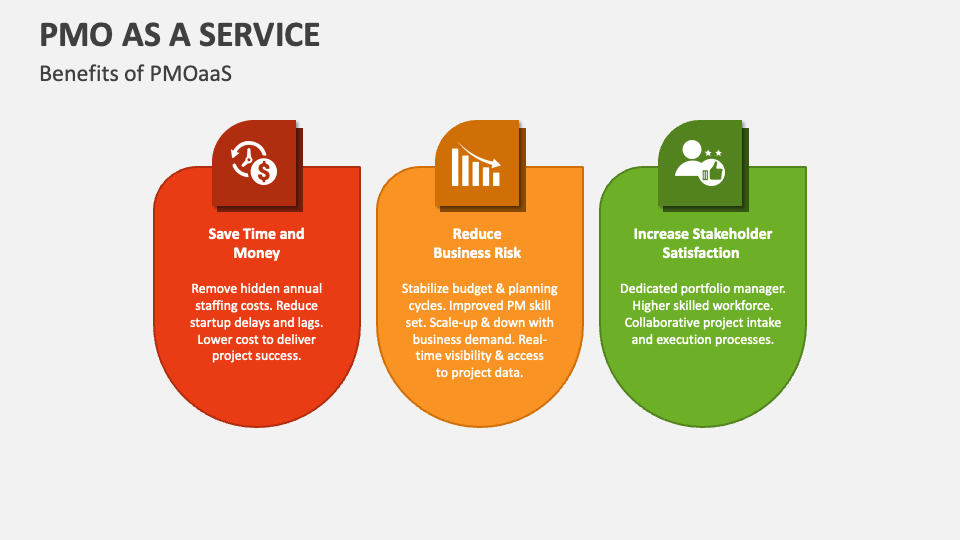 PMO AS A SERVICE

Benefits of PMOaaS

Save Time and Money

Remove hidden annual staffing costs. Reduce startup delays and lags. Lower cost to deliver project success.

Reduce Business Risk

Stabilize budget & planning cycles. Improved PM skill set. Scale-up & down with business demand. Real-time visibility & access to project data.

Increase Stakeholder Satisfaction

Dedicated portfolio manager. Higher skilled workforce. Collaborative project intake and execution processes.